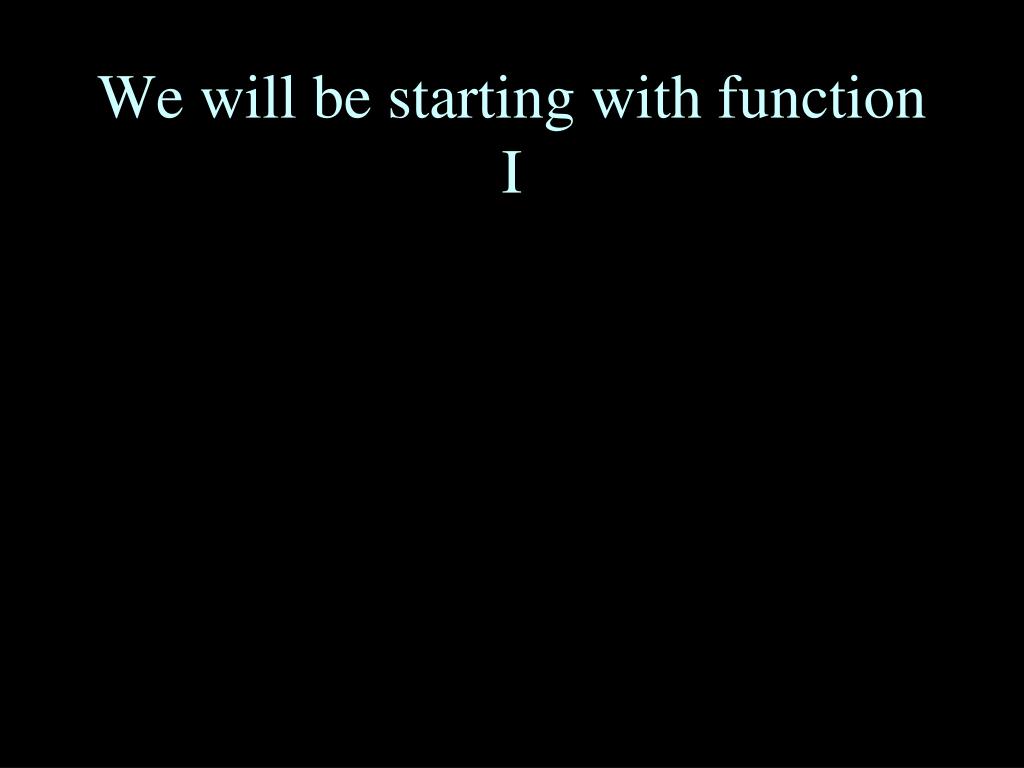 We will be starting with function I